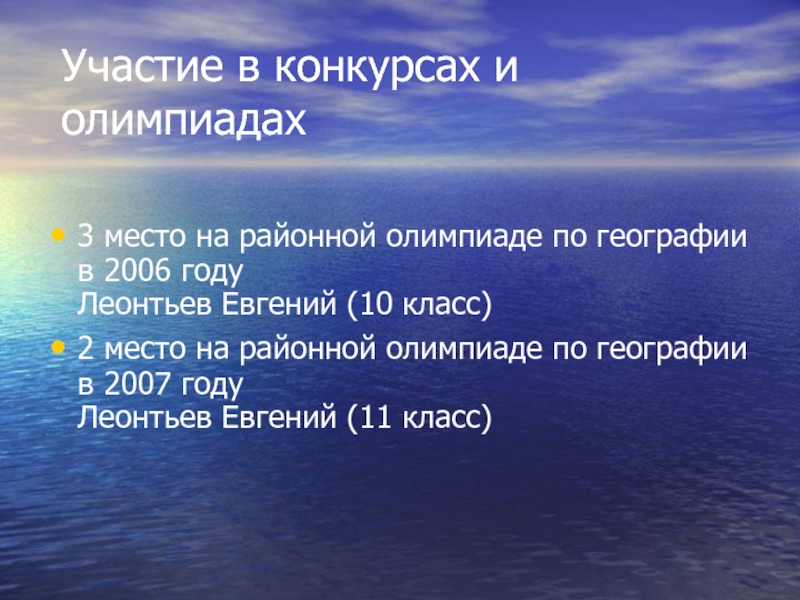 Участие в конкурсах и олимпиадах

• 3 место на районной олимпиаде по географии в 2006 году
Леонтьев Евгений (10 класс)
• 2 место на районной олимпиаде по географии в 2007 году
Леонтьев Евгений (11 класс)